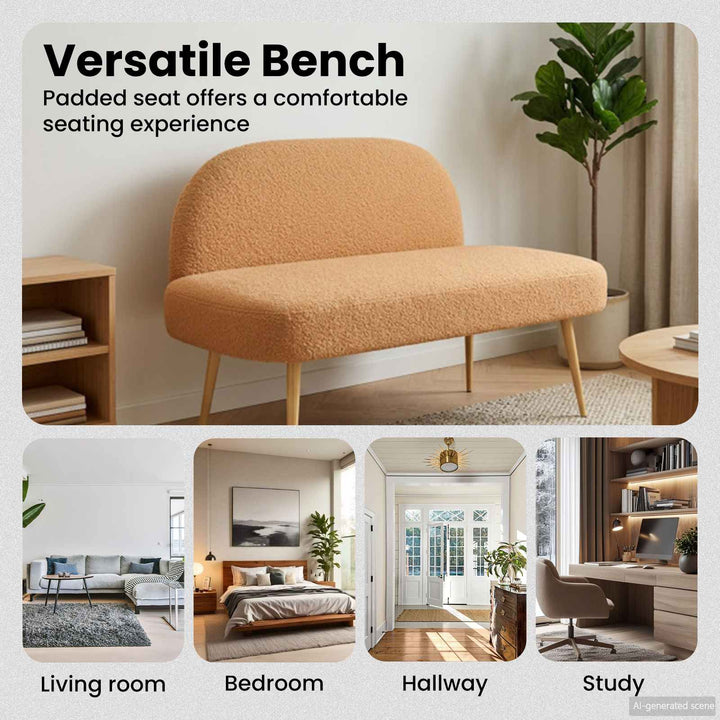 Versatile Bench
Padded seat offers a comfortable seating experience

Living room
Bedroom
Hallway
Study

AI-generated scene